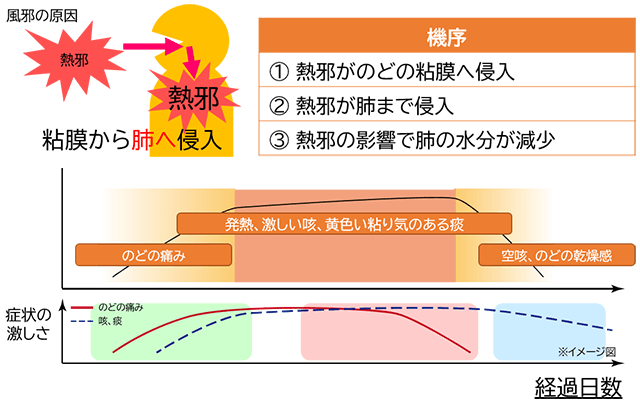 風邪の原因

熱邪

熱邪

粘膜から肺へ侵入

| 機序 |
|---|
| ① 熱邪がのどの粘膜へ侵入 |
| ② 熱邪が肺まで侵入 |
| ③ 熱邪の影響で肺の水分が減少 |

発熱、激しい咳、黄色い粘り気のある痰

のどの痛み

空咳、のどの乾燥感

症状の激しさ

のどの痛み

咳、痰

※イメージ図

経過日数